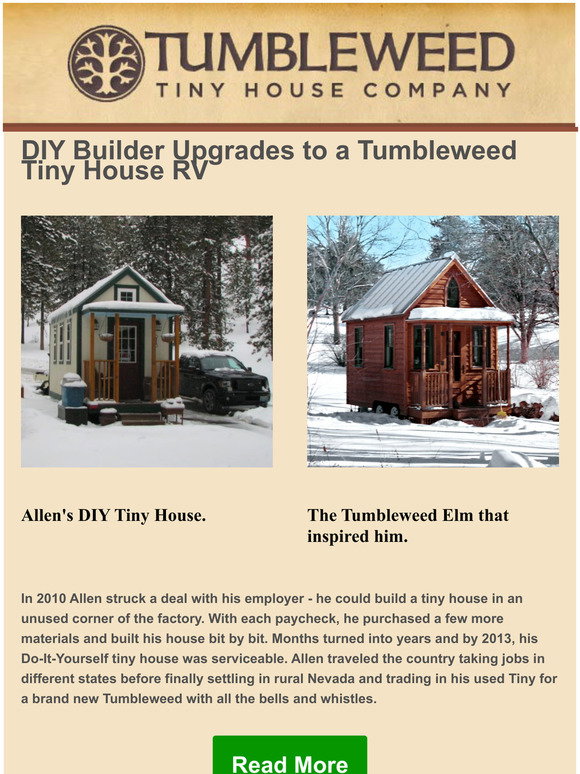 TUMBLEWEED
TINY HOUSE COMPANY

DIY Builder Upgrades to a Tumbleweed Tiny House RV

Allen's DIY Tiny House.

The Tumbleweed Elm that inspired him.

In 2010 Allen struck a deal with his employer - he could build a tiny house in an unused corner of the factory. With each paycheck, he purchased a few more materials and built his house bit by bit. Months turned into years and by 2013, his Do-It-Yourself tiny house was serviceable. Allen traveled the country taking jobs in different states before finally settling in rural Nevada and trading in his used Tiny for a brand new Tumbleweed with all the bells and whistles.

Read More